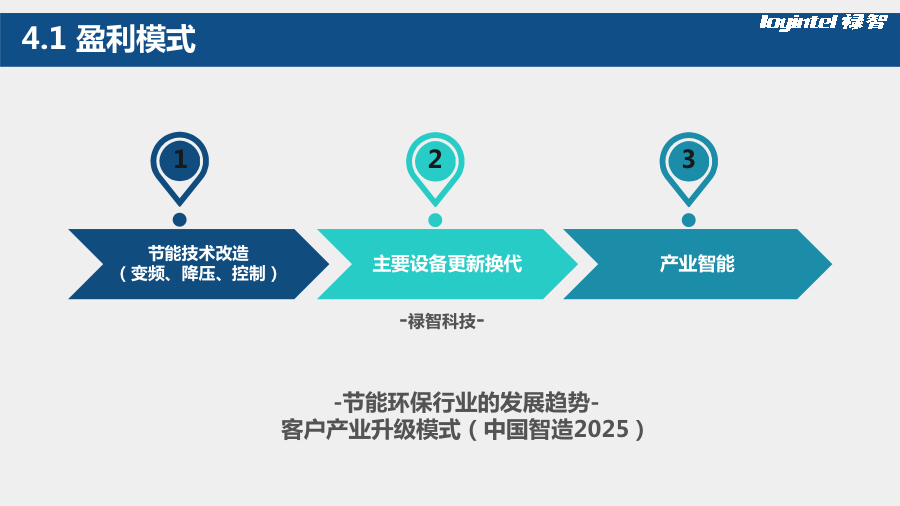 4.1 盈利模式

loyintel 禄智

1

2

3

节能技术改造
（变频、降压、控制）

主要设备更新换代

产业智能

-禄智科技-

-节能环保行业的发展趋势-
客户产业升级模式（中国智造2025）